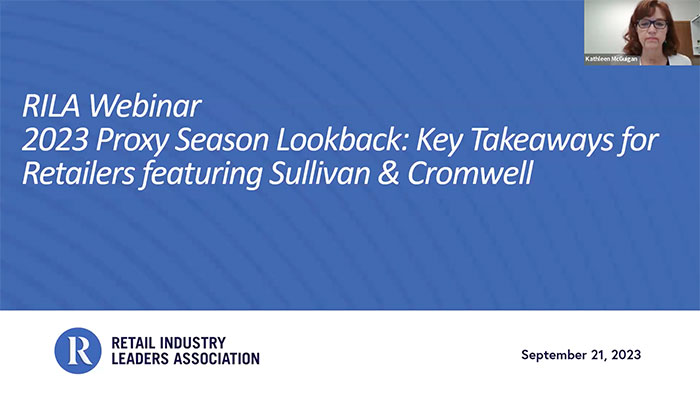 Kathleen McGuigan

RILA Webinar
2023 Proxy Season Lookback: Key Takeaways for Retailers featuring Sullivan & Cromwell

R
RETAIL INDUSTRY
LEADERS ASSOCIATION

September 21, 2023